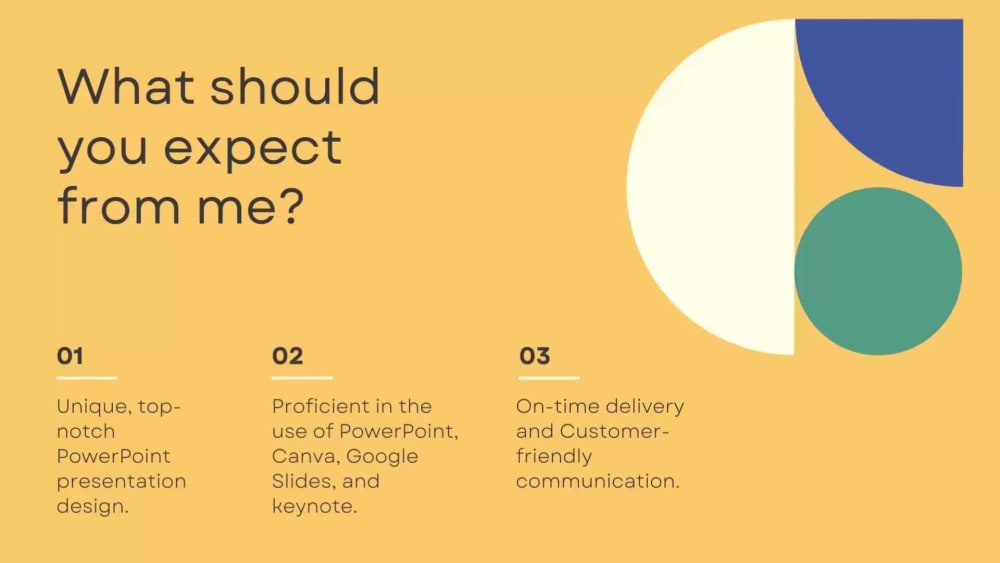 What should you expect from me?

01

Unique, top-notch PowerPoint presentation design.

02

Proficient in the use of PowerPoint, Canva, Google Slides, and keynote.

03

On-time delivery and Customer-friendly communication.